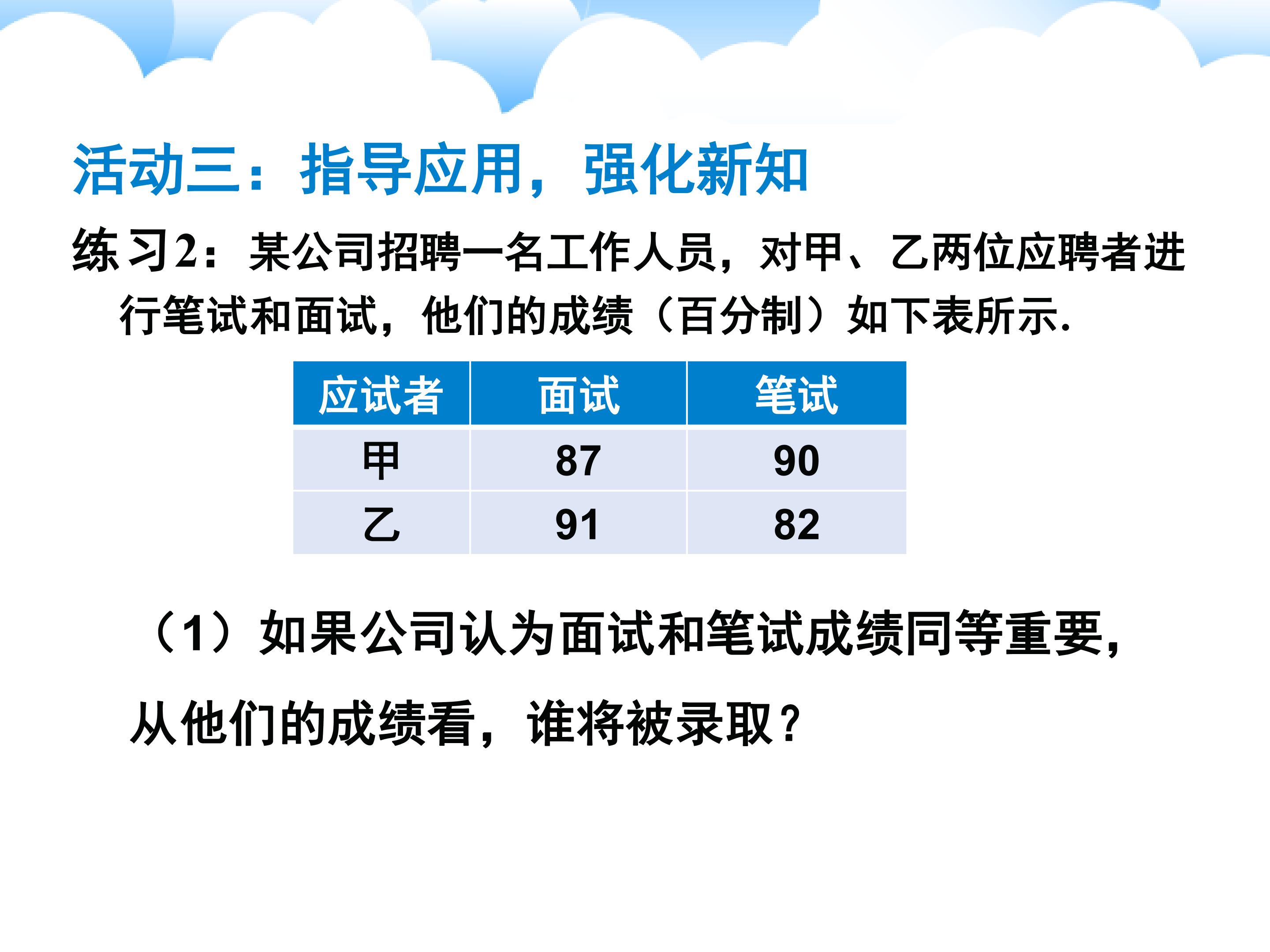 活动三：指导应用，强化新知

练习2：某公司招聘一名工作人员，对甲、乙两位应聘者进行笔试和面试，他们的成绩（百分制）如下表所示.

| 应试者 | 面试 | 笔试 |
|---|---|---|
| 甲 | 87 | 90 |
| 乙 | 91 | 82 |

（1）如果公司认为面试和笔试成绩同等重要，从他们的成绩看，谁将被录取？